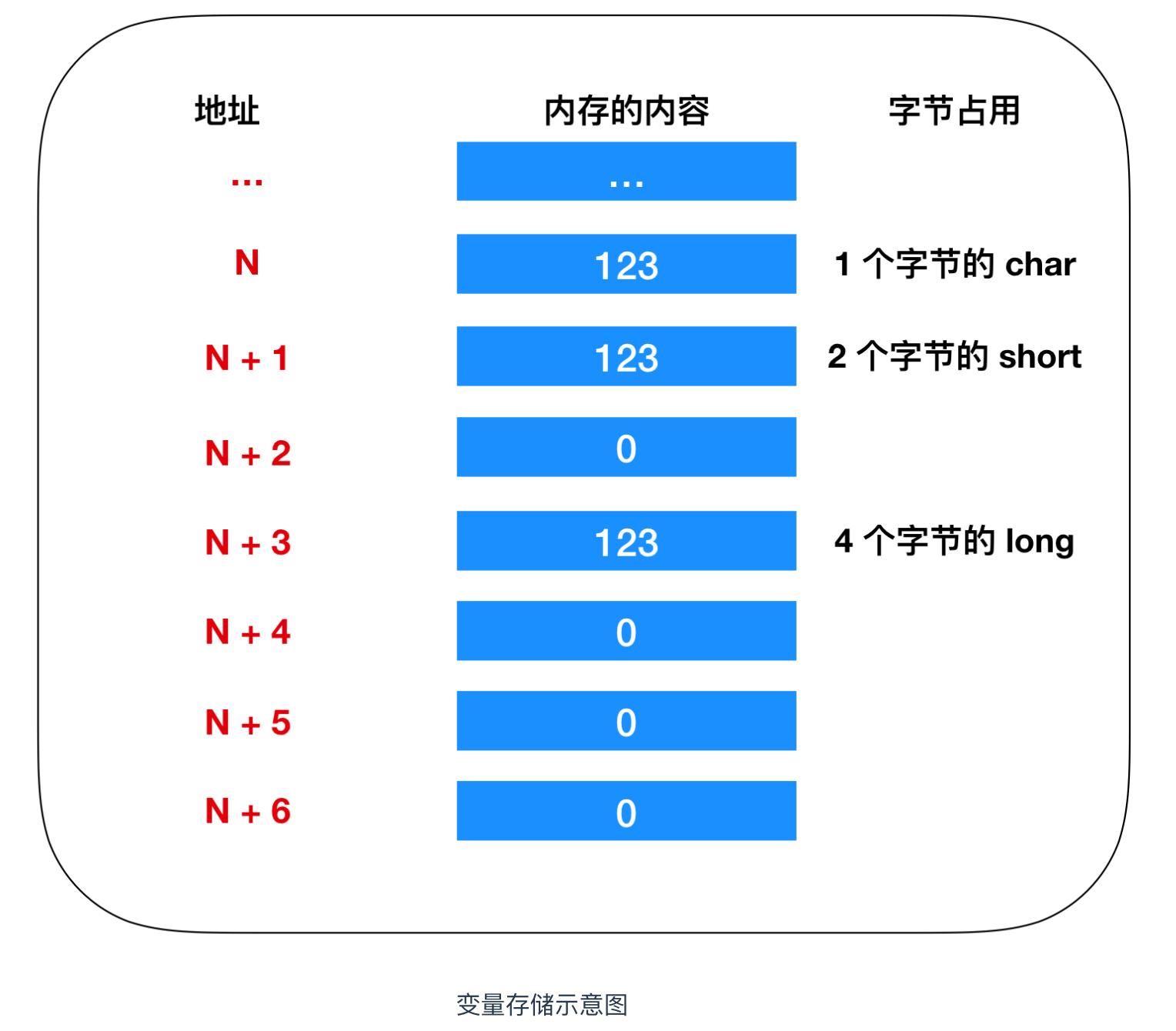 | 地址 | 内存的内容 | 字节占用 |
|---|---|---|
| ... | ... | |
| N | 123 | 1 个字节的 char |
| N + 1 | 123 | 2 个字节的 short |
| N + 2 | 0 | |
| N + 3 | 123 | 4 个字节的 long |
| N + 4 | 0 | |
| N + 5 | 0 | |
| N + 6 | 0 | |

变量存储示意图